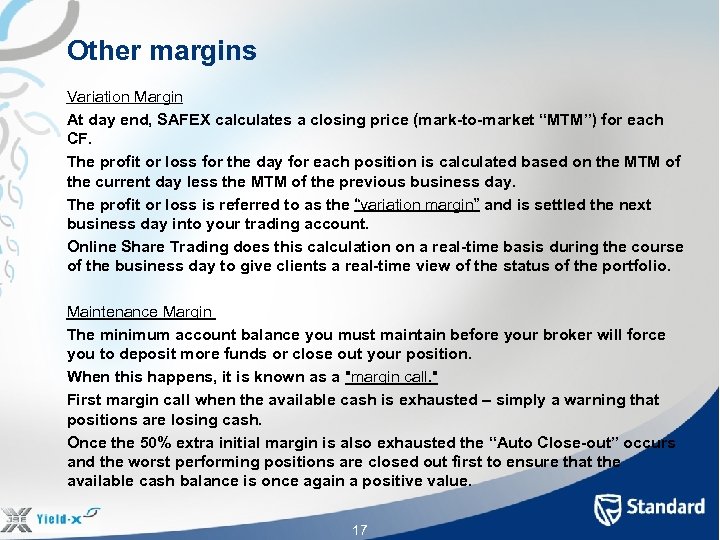 Other margins

Variation Margin

At day end, SAFEX calculates a closing price (mark-to-market “MTM”) for each CF.

The profit or loss for the day for each position is calculated based on the MTM of the current day less the MTM of the previous business day.

The profit or loss is referred to as the “variation margin” and is settled the next business day into your trading account.

Online Share Trading does this calculation on a real-time basis during the course of the business day to give clients a real-time view of the status of the portfolio.

Maintenance Margin

The minimum account balance you must maintain before your broker will force you to deposit more funds or close out your position.

When this happens, it is known as a "margin call."

First margin call when the available cash is exhausted – simply a warning that positions are losing cash.

Once the 50% extra initial margin is also exhausted the “Auto Close-out” occurs and the worst performing positions are closed out first to ensure that the available cash balance is once again a positive value.

JSE Yield-X

17

Standard